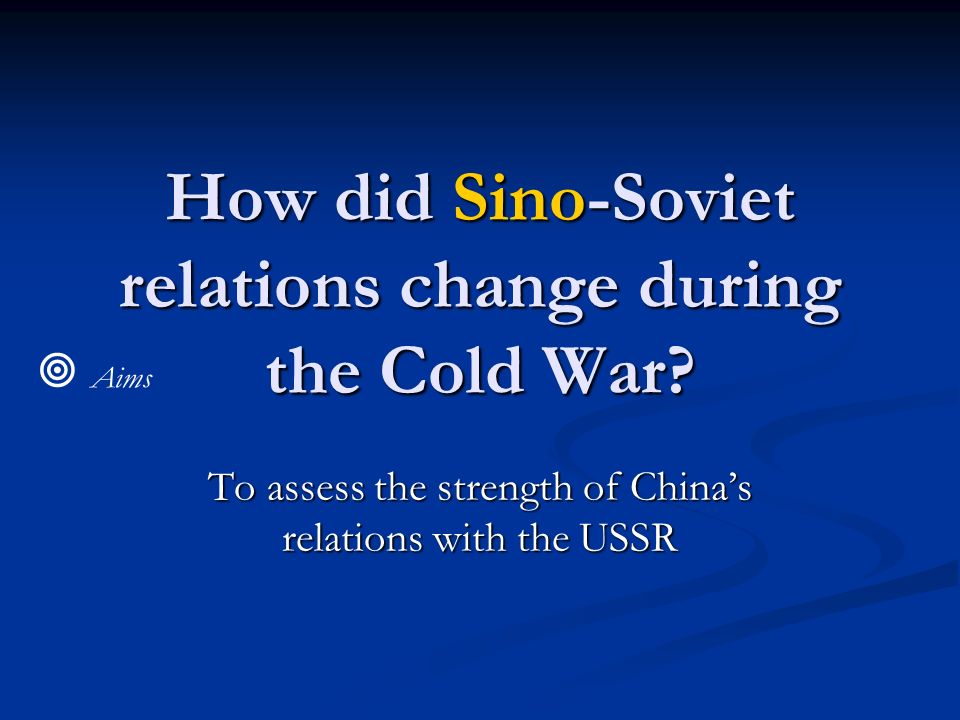 How did Sino-Soviet relations change during the Cold War?

Aims

To assess the strength of China’s relations with the USSR